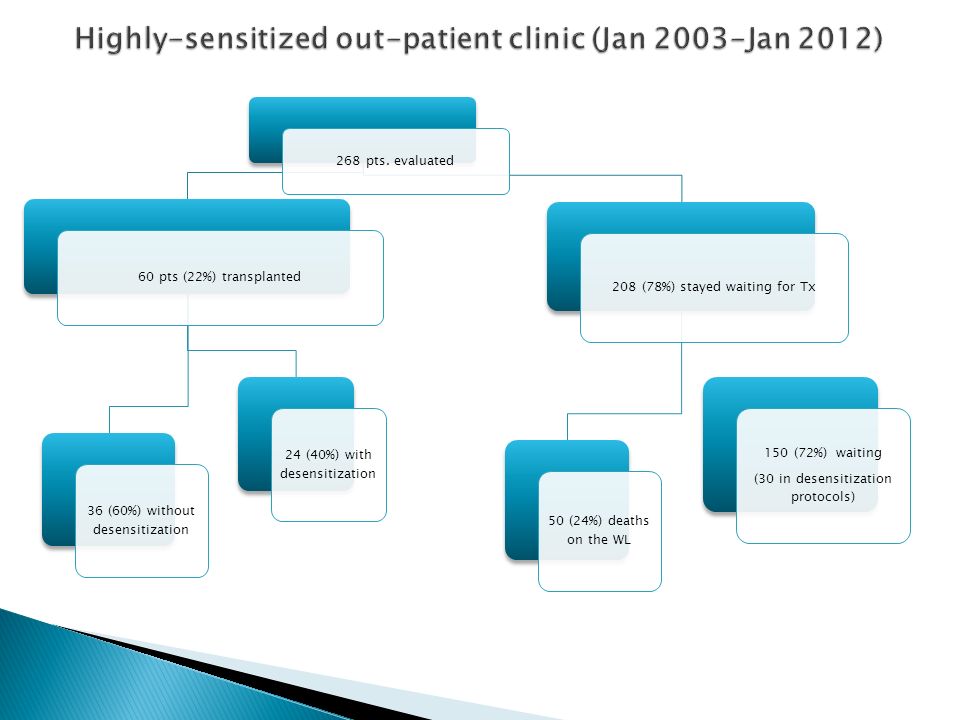 Highly-sensitized out-patient clinic (Jan 2003-Jan 2012)

268 pts. evaluated

60 pts (22%) transplanted

208 (78%) stayed waiting for Tx

36 (60%) without desensitization

24 (40%) with desensitization

50 (24%) deaths on the WL

150 (72%) waiting
(30 in desensitization protocols)